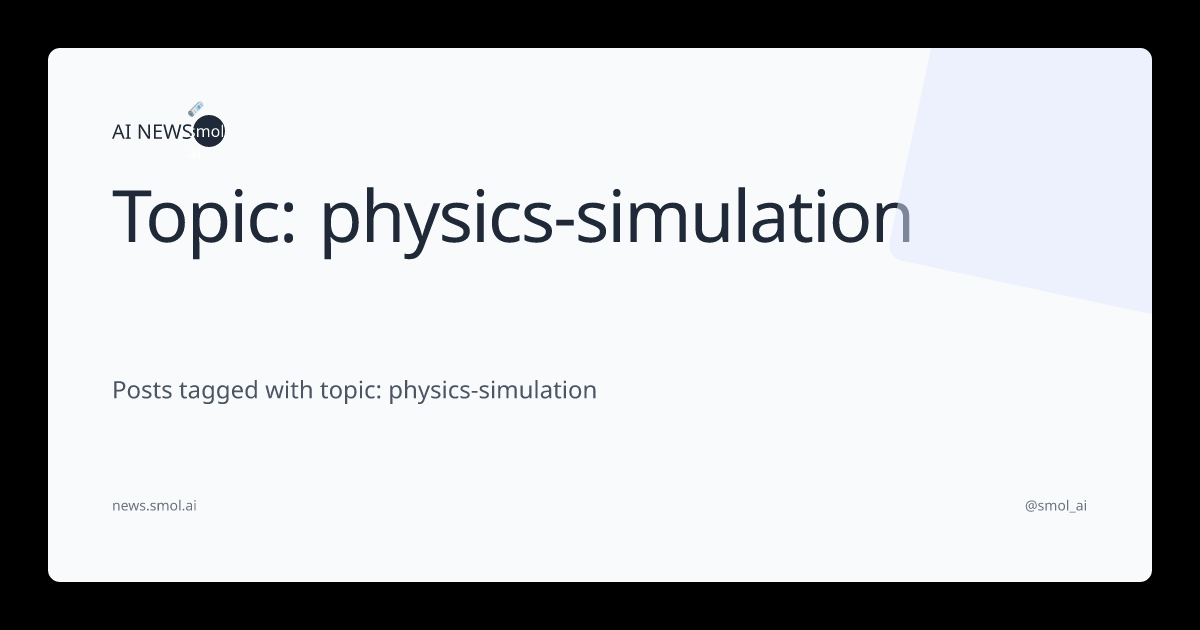 AI NEWS smol

Topic: physics-simulation

Posts tagged with topic: physics-simulation

news.smol.ai

@smol_ai